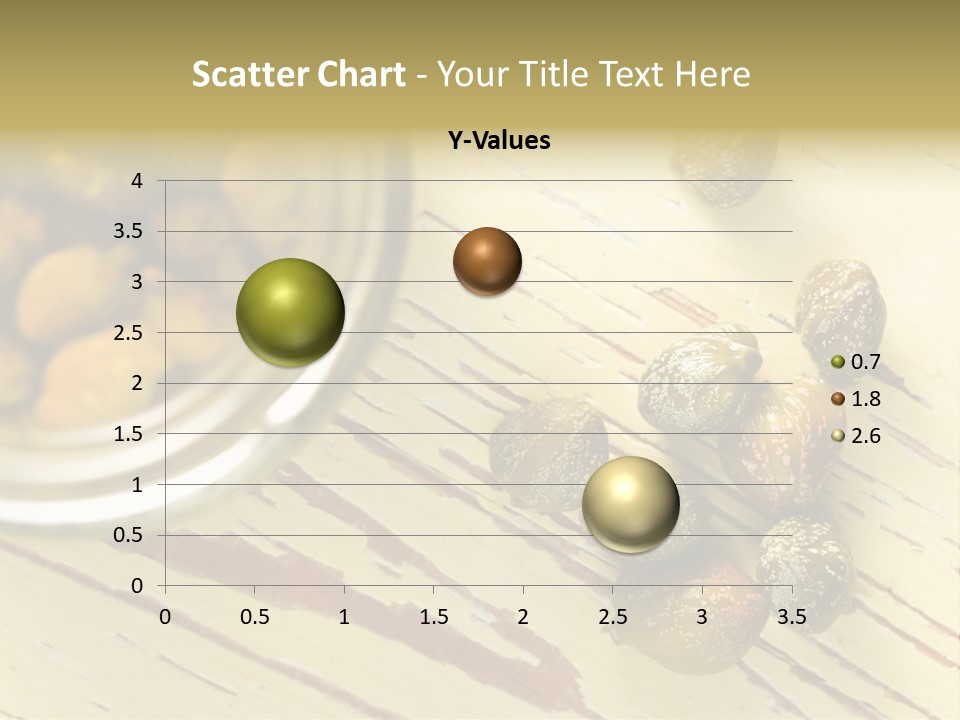 Scatter Chart - Your Title Text Here

Y-Values

4
3.5
3
2.5
2
1.5
1
0.5
0

0
0.5
1
1.5
2
2.5
3
3.5

0.7
1.8
2.6